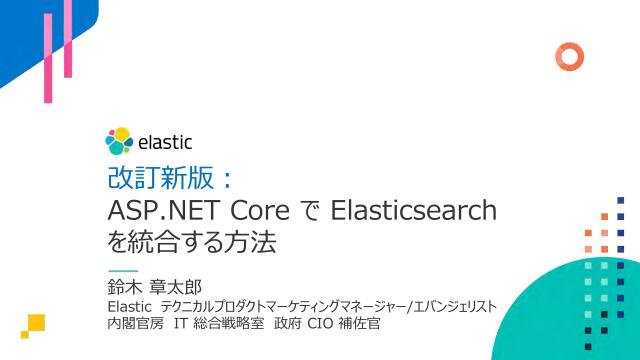 elastic

改訂新版：
ASP.NET Core で Elasticsearch を統合する方法

鈴木 章太郎
Elastic テクニカルプロダクトマーケティングマネージャー/エバンジェリスト
内閣官房 IT 総合戦略室 政府 CIO 補佐官